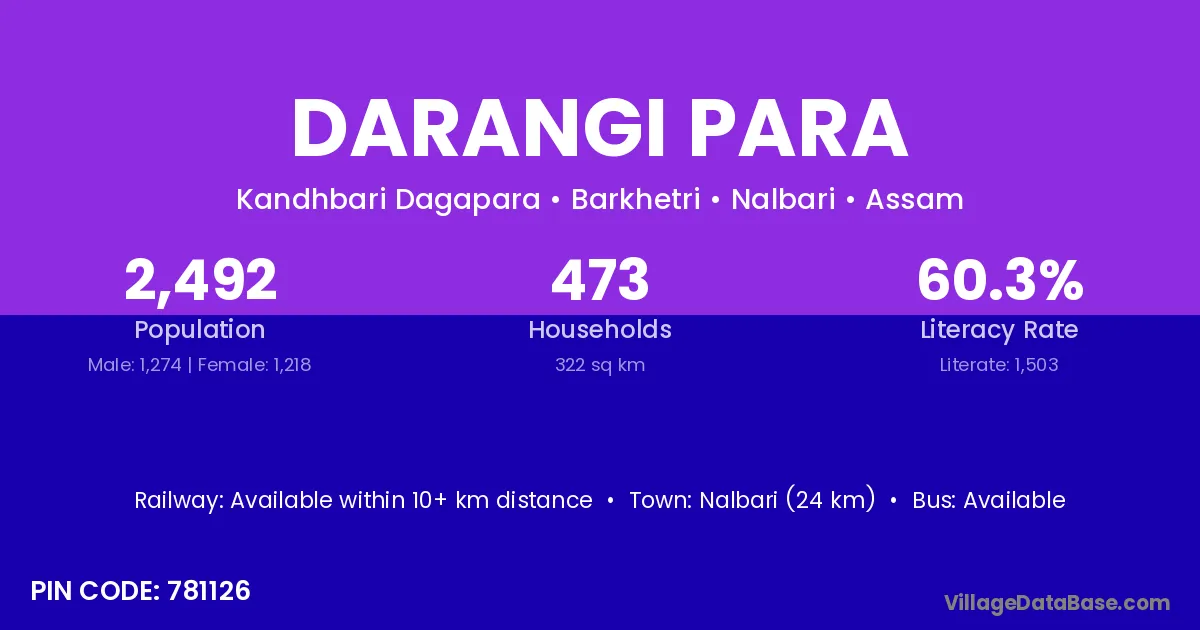 DARANGI PARA

Kandhbari Dagapara • Barkhetri • Nalbari • Assam

2,492
Population
Male: 1,274 | Female: 1,218

473
Households
322 sq km

60.3%
Literacy Rate
Literate: 1,503

Railway: Available within 10+ km distance • Town: Nalbari (24 km) • Bus: Available

PIN CODE: 781126

VillageDataBase.com